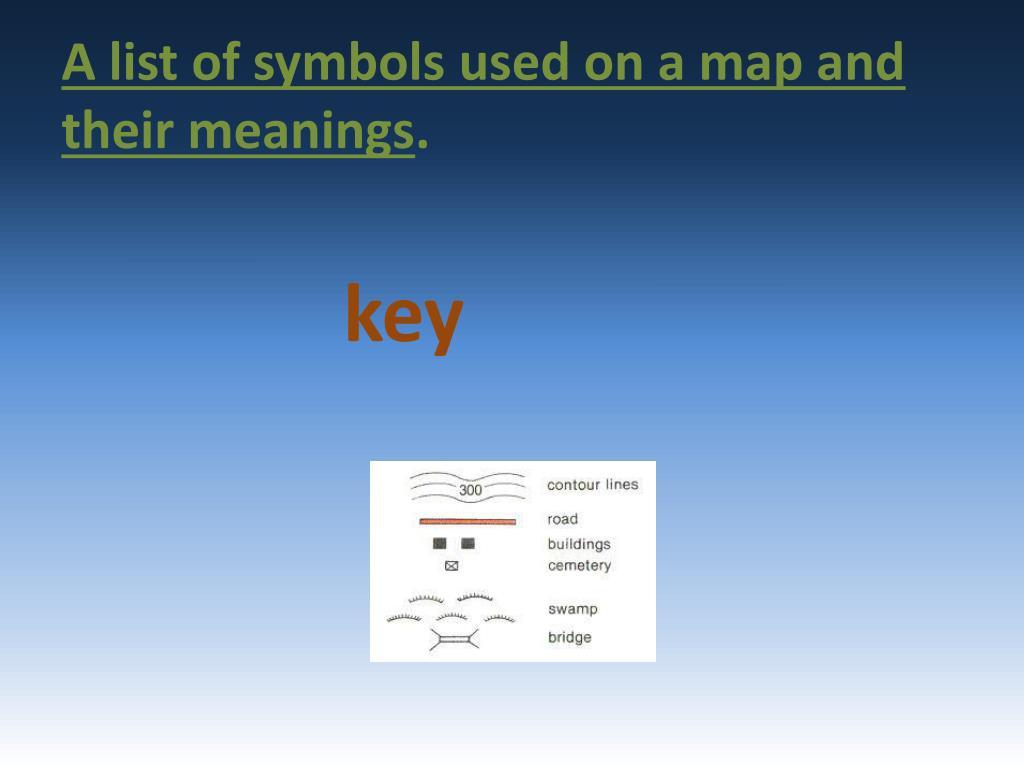 A list of symbols used on a map and their meanings.

key

300 contour lines
road
buildings
cemetery
swamp
bridge